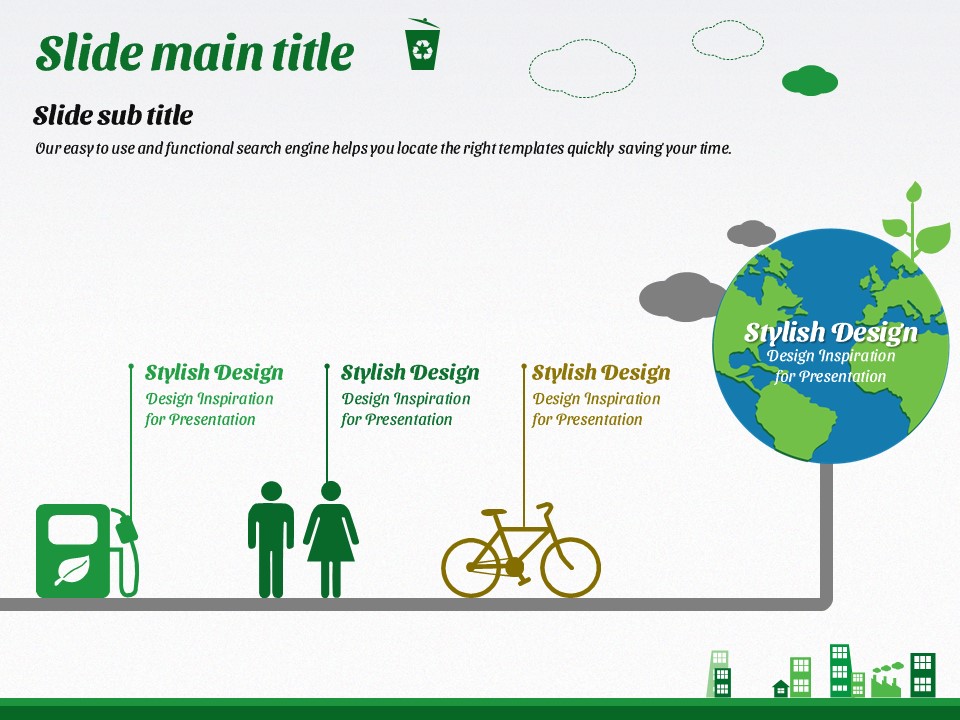 Slide main title

Slide sub title

Our easy to use and functional search engine helps you locate the right templates quickly saving your time.

Stylish Design
Design Inspiration for Presentation

Stylish Design
Design Inspiration for Presentation

Stylish Design
Design Inspiration for Presentation

Stylish Design
Design Inspiration for Presentation